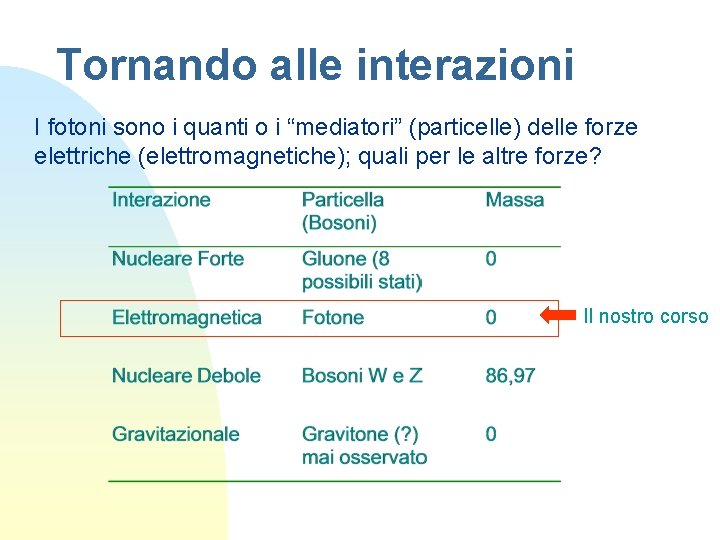 Tornando alle interazioni

I fotoni sono i quanti o i “mediatori” (particelle) delle forze elettriche (elettromagnetiche); quali per le altre forze?

| Interazione | Particella (Bosoni) | Massa |
|---|---|---|
| Nucleare Forte | Gluone (8 possibili stati) | 0 |
| Elettromagnetica | Fotone | 0 |
| Nucleare Debole | Bosoni W e Z | 86,97 |
| Gravitazionale | Gravitone (?) mai osservato | 0 |

Il nostro corso